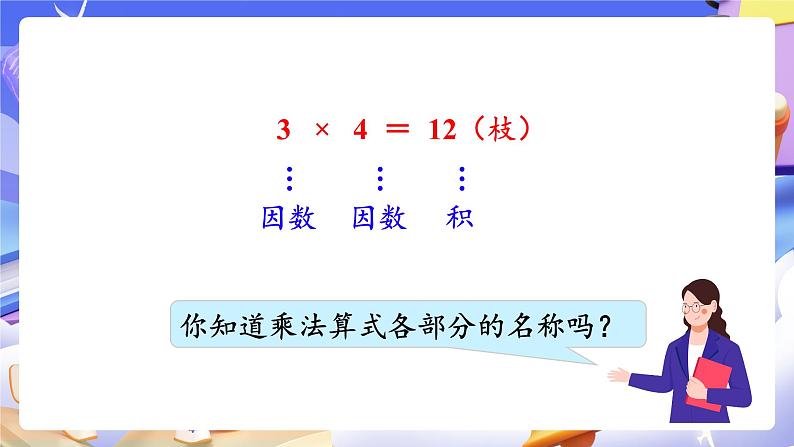 $3 \times 4 = 12$（枝）

因数　因数　积

你知道乘法算式各部分的名称吗？